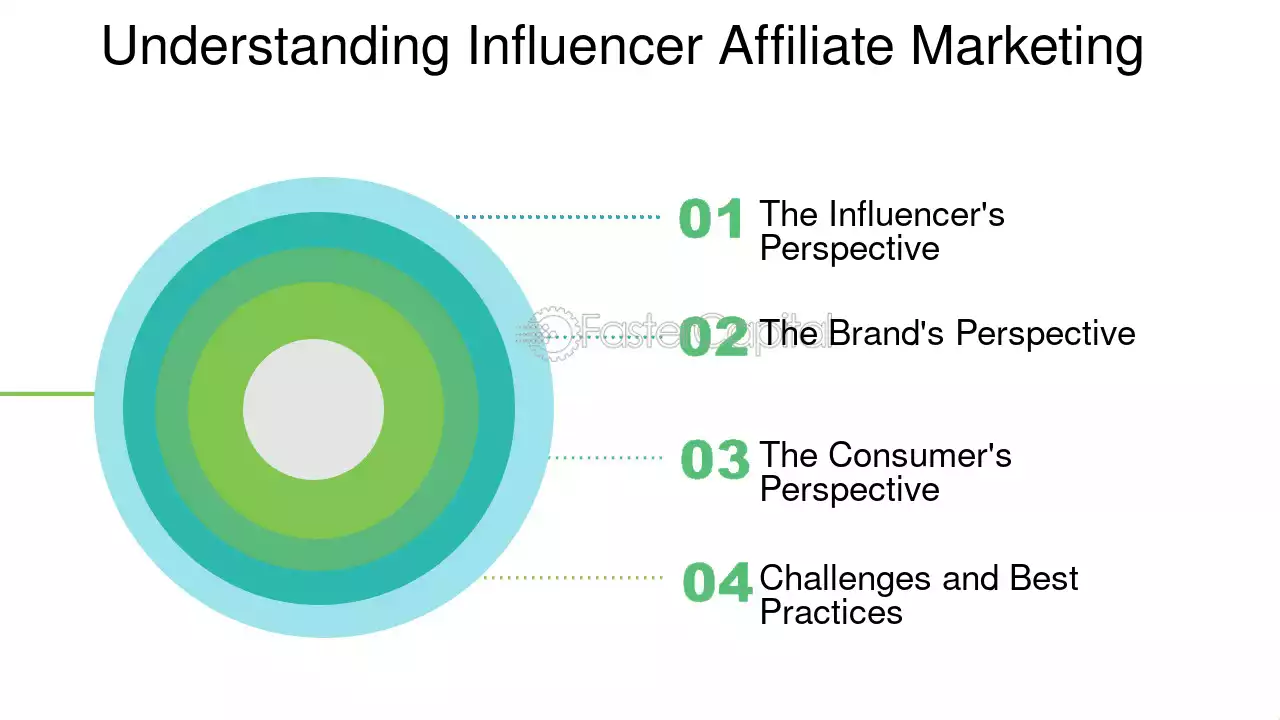 Understanding Influencer Affiliate Marketing

01 The Influencer's Perspective

02 The Brand's Perspective

03 The Consumer's Perspective

04 Challenges and Best Practices

FasterCapital